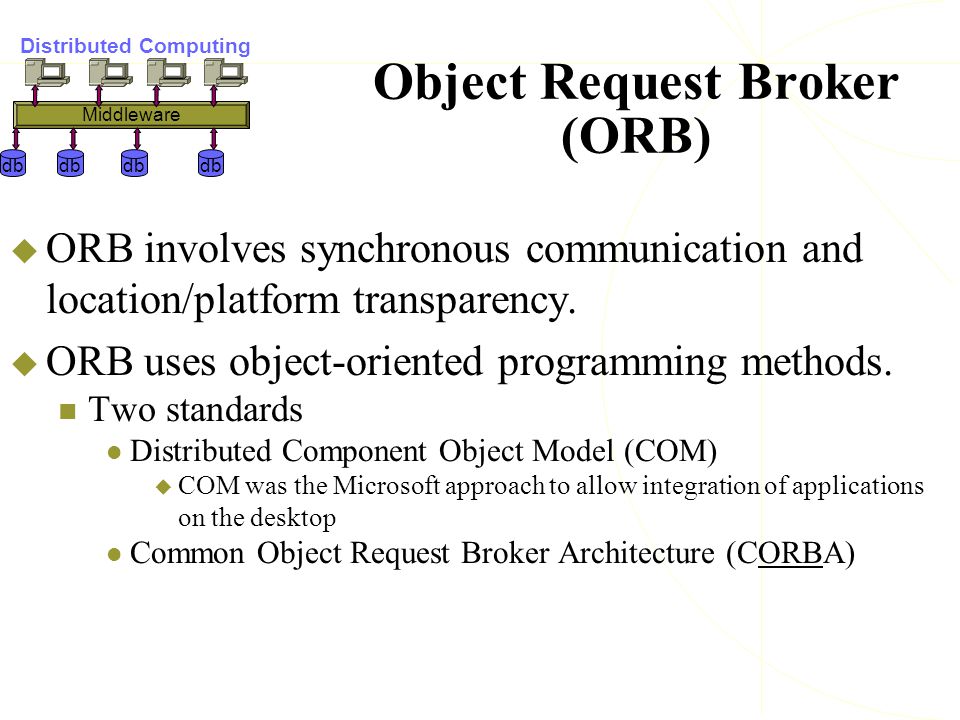 Distributed Computing

Middleware

db db db db

Object Request Broker (ORB)

ORB involves synchronous communication and location/platform transparency.

ORB uses object-oriented programming methods.

Two standards

Distributed Component Object Model (COM)

COM was the Microsoft approach to allow integration of applications on the desktop

Common Object Request Broker Architecture (CORBA)